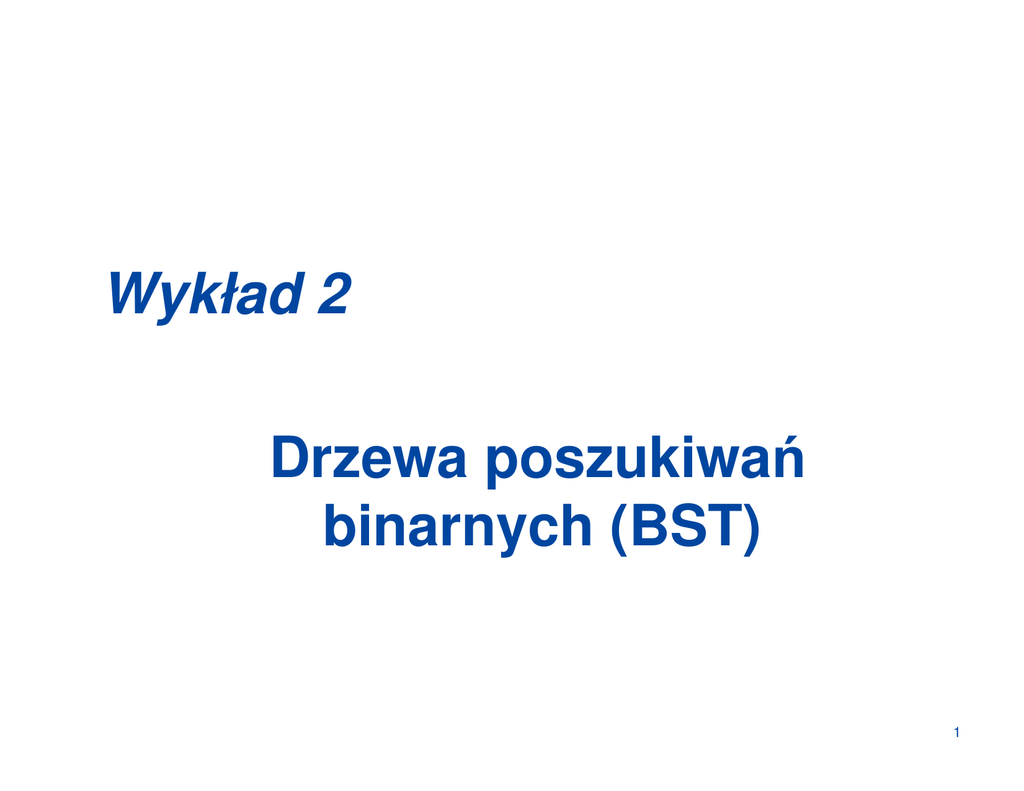 Wykład 2

Drzewa poszukiwań binarnych (BST)

1